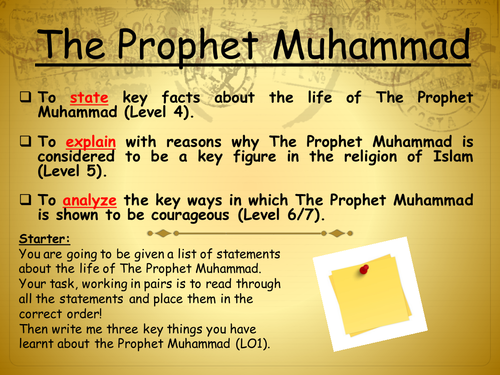 The Prophet Muhammad

❑ To state key facts about the life of The Prophet Muhammad (Level 4).

❑ To explain with reasons why The Prophet Muhammad is considered to be a key figure in the religion of Islam (Level 5).

❑ To analyze the key ways in which The Prophet Muhammad is shown to be courageous (Level 6/7).

Starter:
You are going to be given a list of statements about the life of The Prophet Muhammad. Your task, working in pairs is to read through all the statements and place them in the correct order!
Then write me three key things you have learnt about the Prophet Muhammad (LO1).